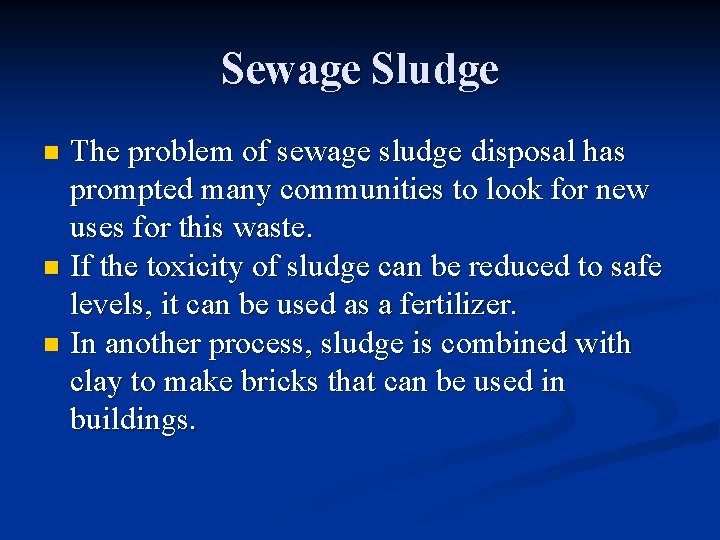 Sewage Sludge

- The problem of sewage sludge disposal has prompted many communities to look for new uses for this waste.
- If the toxicity of sludge can be reduced to safe levels, it can be used as a fertilizer.
- In another process, sludge is combined with clay to make bricks that can be used in buildings.